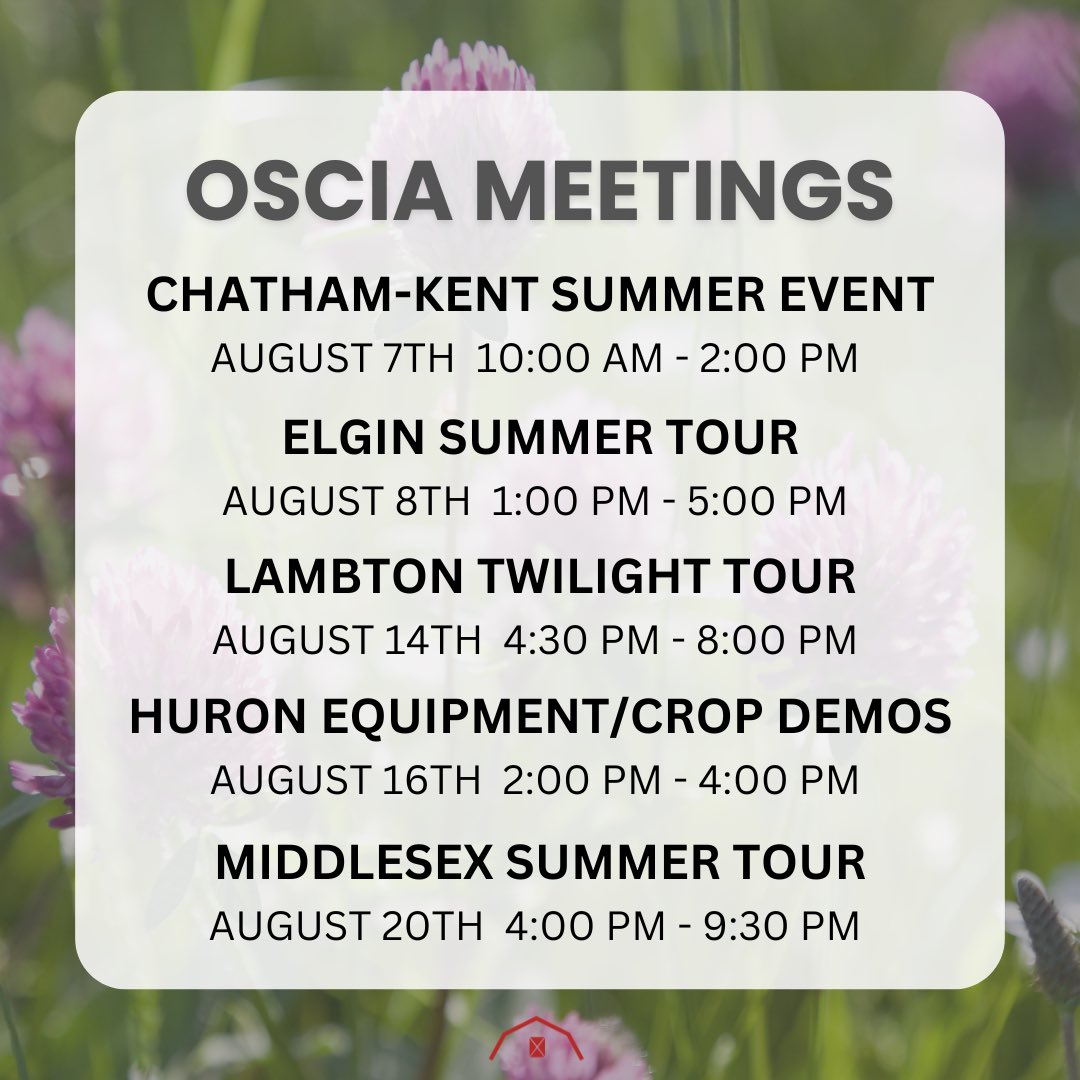 OSCIA MEETINGS

CHATHAM-KENT SUMMER EVENT
AUGUST 7TH 10:00 AM - 2:00 PM

ELGIN SUMMER TOUR
AUGUST 8TH 1:00 PM - 5:00 PM

LAMBTON TWILIGHT TOUR
AUGUST 14TH 4:30 PM - 8:00 PM

HURON EQUIPMENT/CROP DEMOS
AUGUST 16TH 2:00 PM - 4:00 PM

MIDDLESEX SUMMER TOUR
AUGUST 20TH 4:00 PM - 9:30 PM